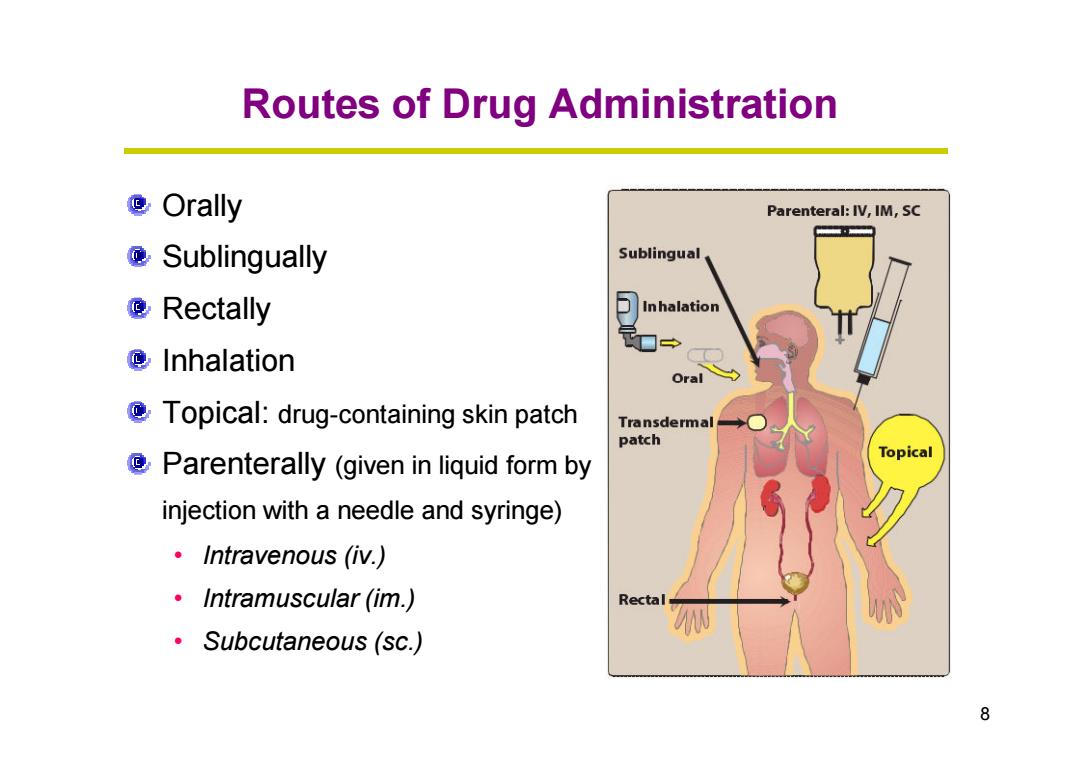 Routes of Drug Administration

Orally

Sublingually

Rectally

Inhalation

Topical: drug-containing skin patch

Parenterally (given in liquid form by injection with a needle and syringe)

• Intravenous (iv.)
• Intramuscular (im.)
• Subcutaneous (sc.)

Parenteral: IV, IM, SC
Sublingual
Inhalation
Oral
Transdermal patch
Topical
Rectal

8